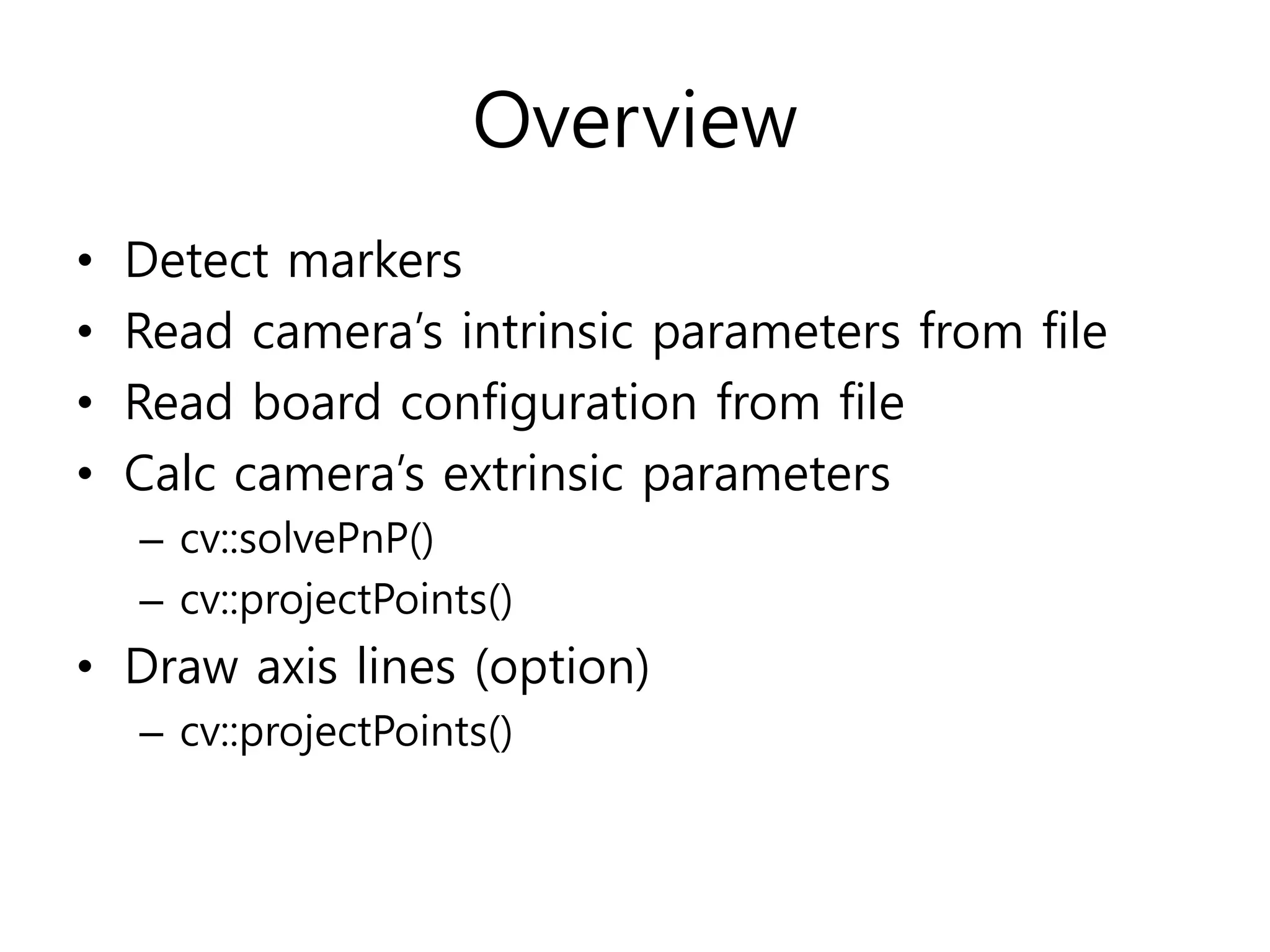 Overview

• Detect markers
• Read camera's intrinsic parameters from file
• Read board configuration from file
• Calc camera's extrinsic parameters
– cv::solvePnP()
– cv::projectPoints()
• Draw axis lines (option)
– cv::projectPoints()